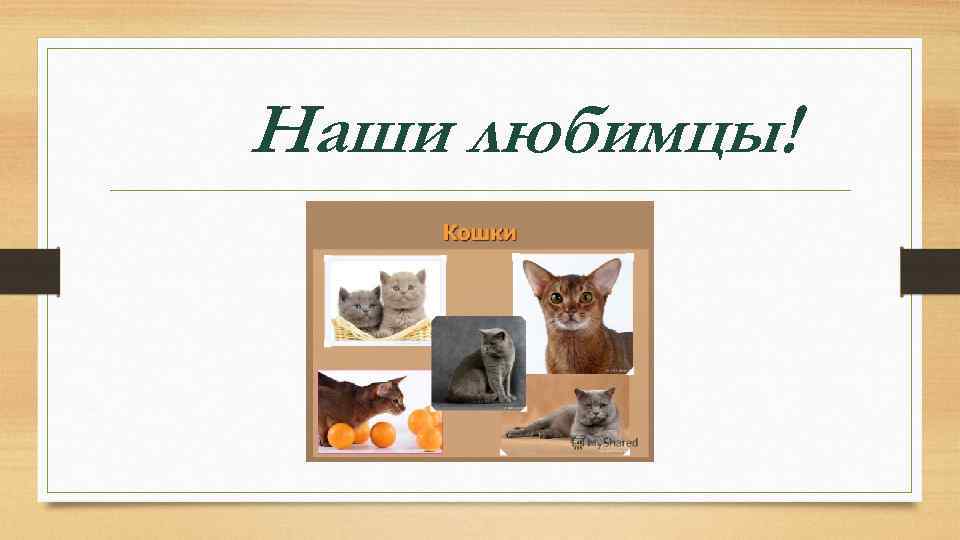 Наши любимцы!

Кошки

MyShared